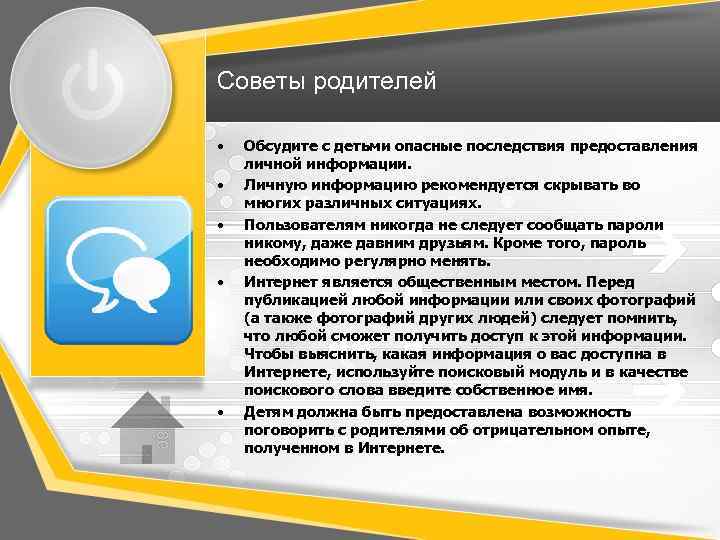 Советы родителей

• Обсудите с детьми опасные последствия предоставления личной информации.
• Личную информацию рекомендуется скрывать во многих различных ситуациях.
• Пользователям никогда не следует сообщать пароли никому, даже давним друзьям. Кроме того, пароль необходимо регулярно менять.
• Интернет является общественным местом. Перед публикацией любой информации или своих фотографий (а также фотографий других людей) следует помнить, что любой сможет получить доступ к этой информации. Чтобы выяснить, какая информация о вас доступна в Интернете, используйте поисковый модуль и в качестве поискового слова введите собственное имя.
• Детям должна быть предоставлена возможность поговорить с родителями об отрицательном опыте, полученном в Интернете.